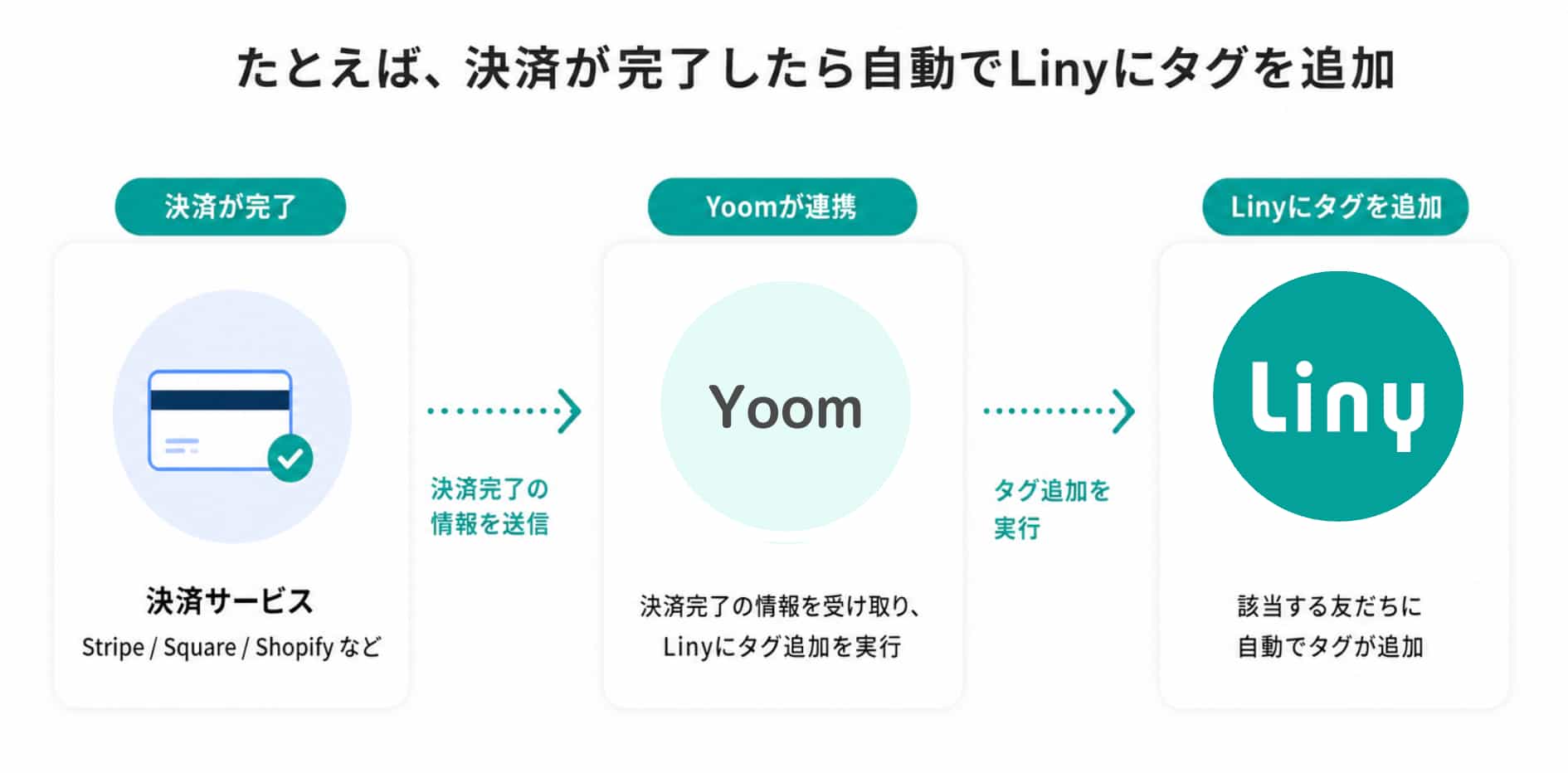 たとえば、決済が完了したら自動でLinyにタグを追加

決済が完了

決済サービス
Stripe / Square / Shopify など

決済完了の情報を送信

Yoomが連携

Yoom

決済完了の情報を受け取り、Linyにタグ追加を実行

タグ追加を実行

Linyにタグを追加

Liny

該当する友だちに自動でタグが追加